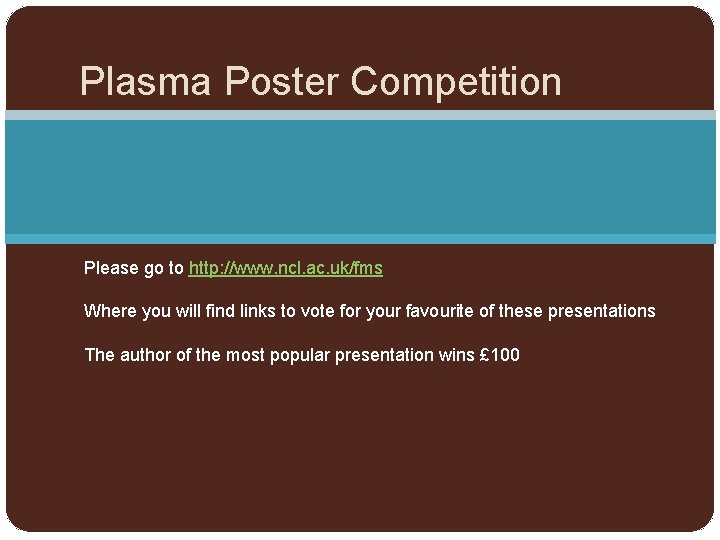 Plasma Poster Competition

Please go to http://www.ncl.ac.uk/fms

Where you will find links to vote for your favourite of these presentations

The author of the most popular presentation wins £100